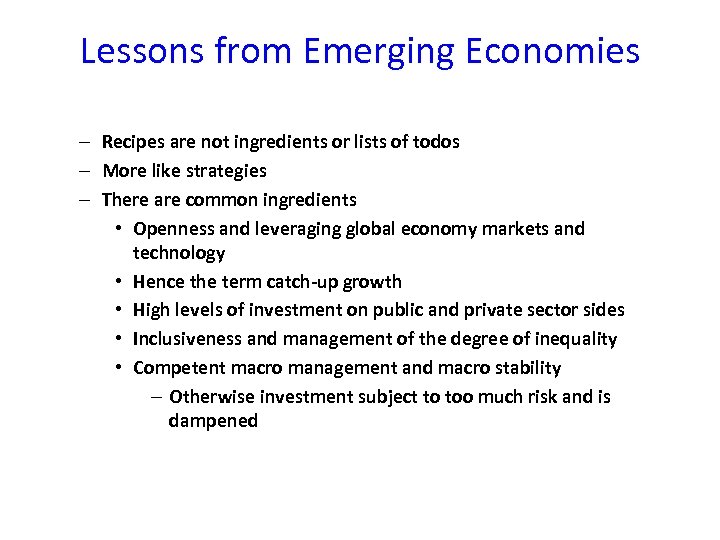 Lessons from Emerging Economies

– Recipes are not ingredients or lists of todos
– More like strategies
– There are common ingredients
  • Openness and leveraging global economy markets and technology
  • Hence the term catch-up growth
  • High levels of investment on public and private sector sides
  • Inclusiveness and management of the degree of inequality
  • Competent macro management and macro stability
    – Otherwise investment subject to too much risk and is dampened